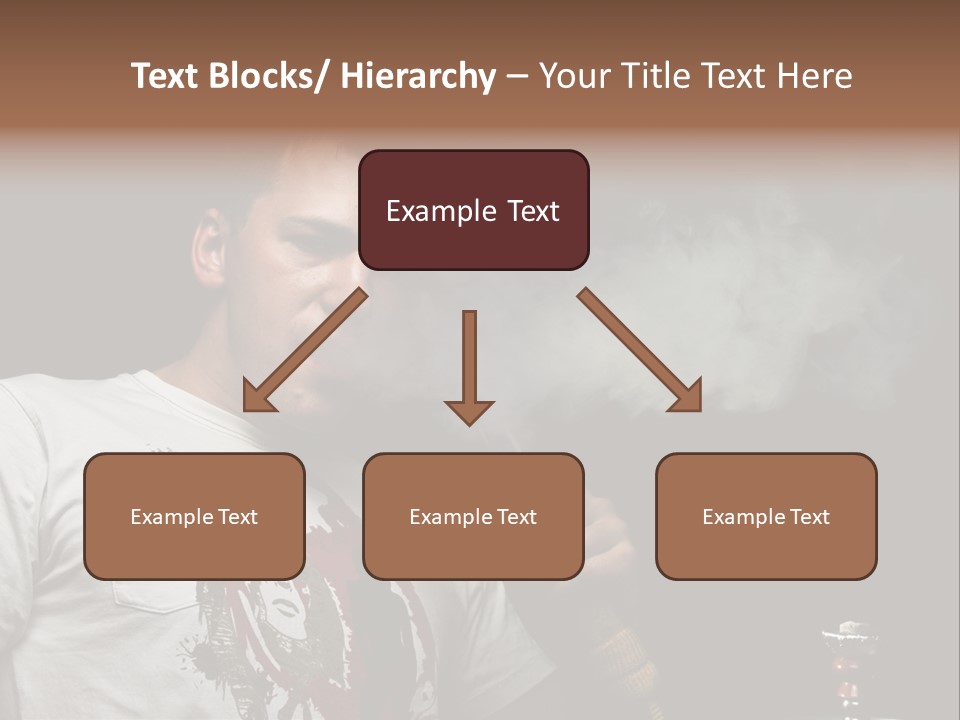 Text Blocks/ Hierarchy – Your Title Text Here

Example Text

Example Text

Example Text

Example Text